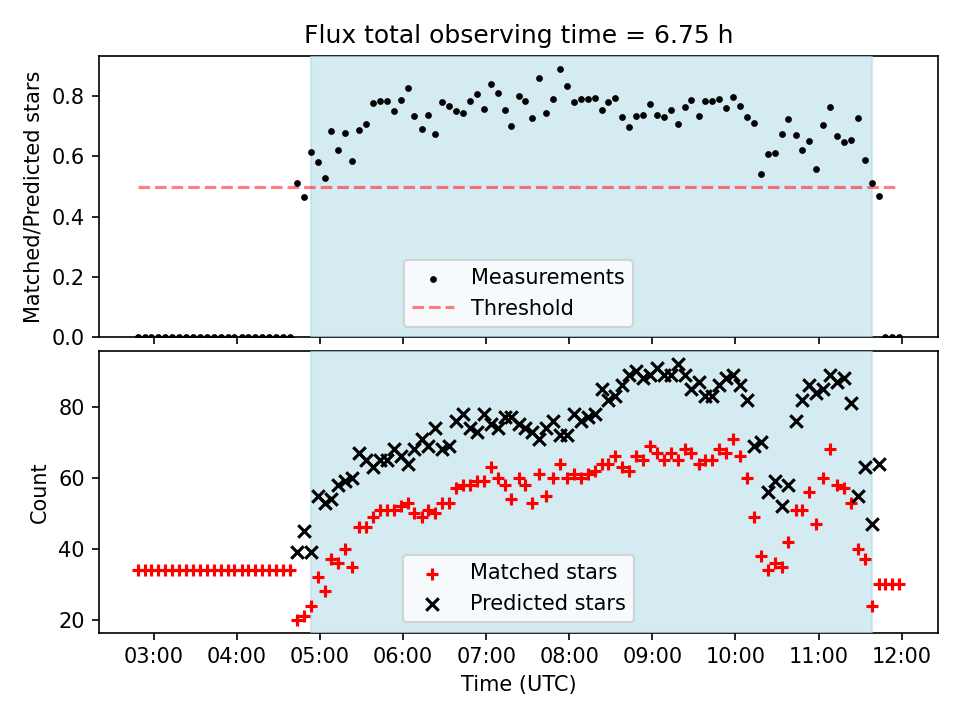 Flux total observing time = 6.75 h

Matched/Predicted stars

0.8
0.6
0.4
0.2
0.0

Measurements
Threshold

Count

80
60
40
20

Matched stars
Predicted stars

03:00 04:00 05:00 06:00 07:00 08:00 09:00 10:00 11:00 12:00
Time (UTC)